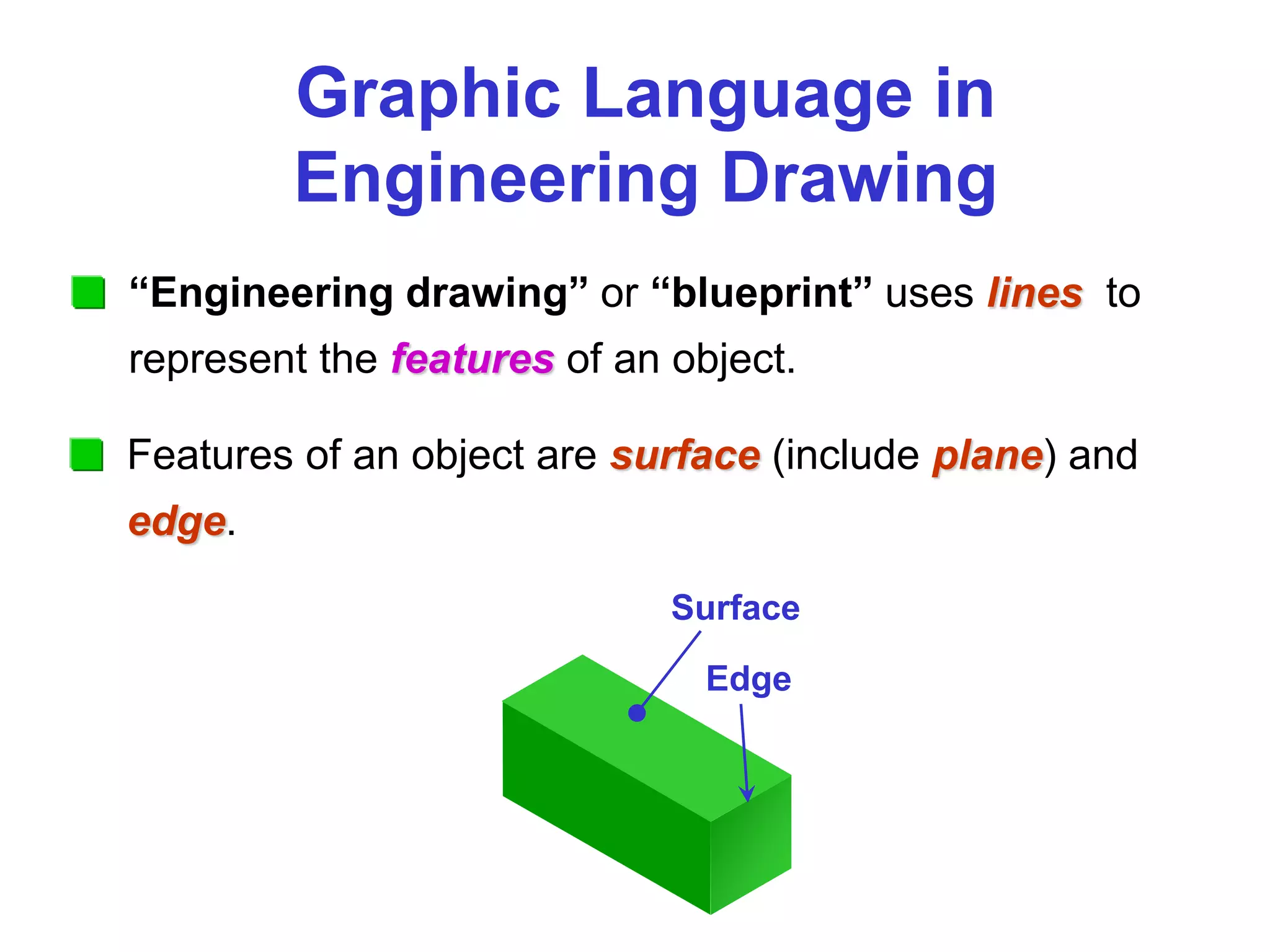 Graphic Language in Engineering Drawing

“Engineering drawing” or “blueprint” uses lines to represent the features of an object.

Features of an object are surface (include plane) and edge.

Surface

Edge